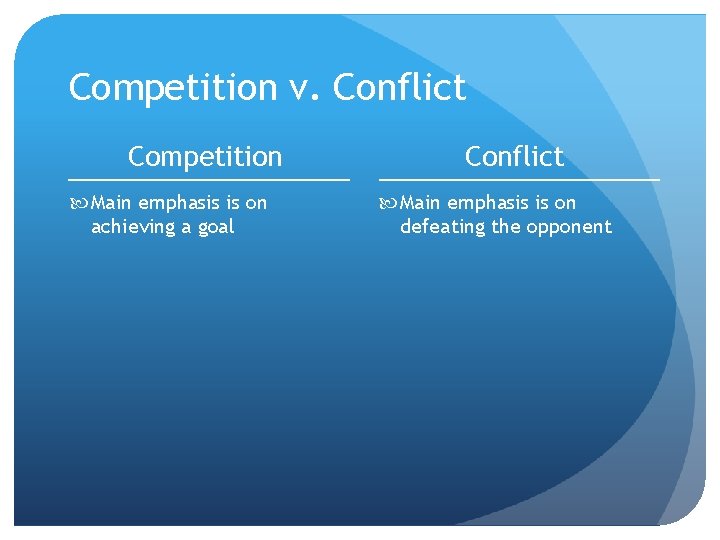 Competition v. Conflict

Competition

Main emphasis is on achieving a goal

Conflict

Main emphasis is on defeating the opponent